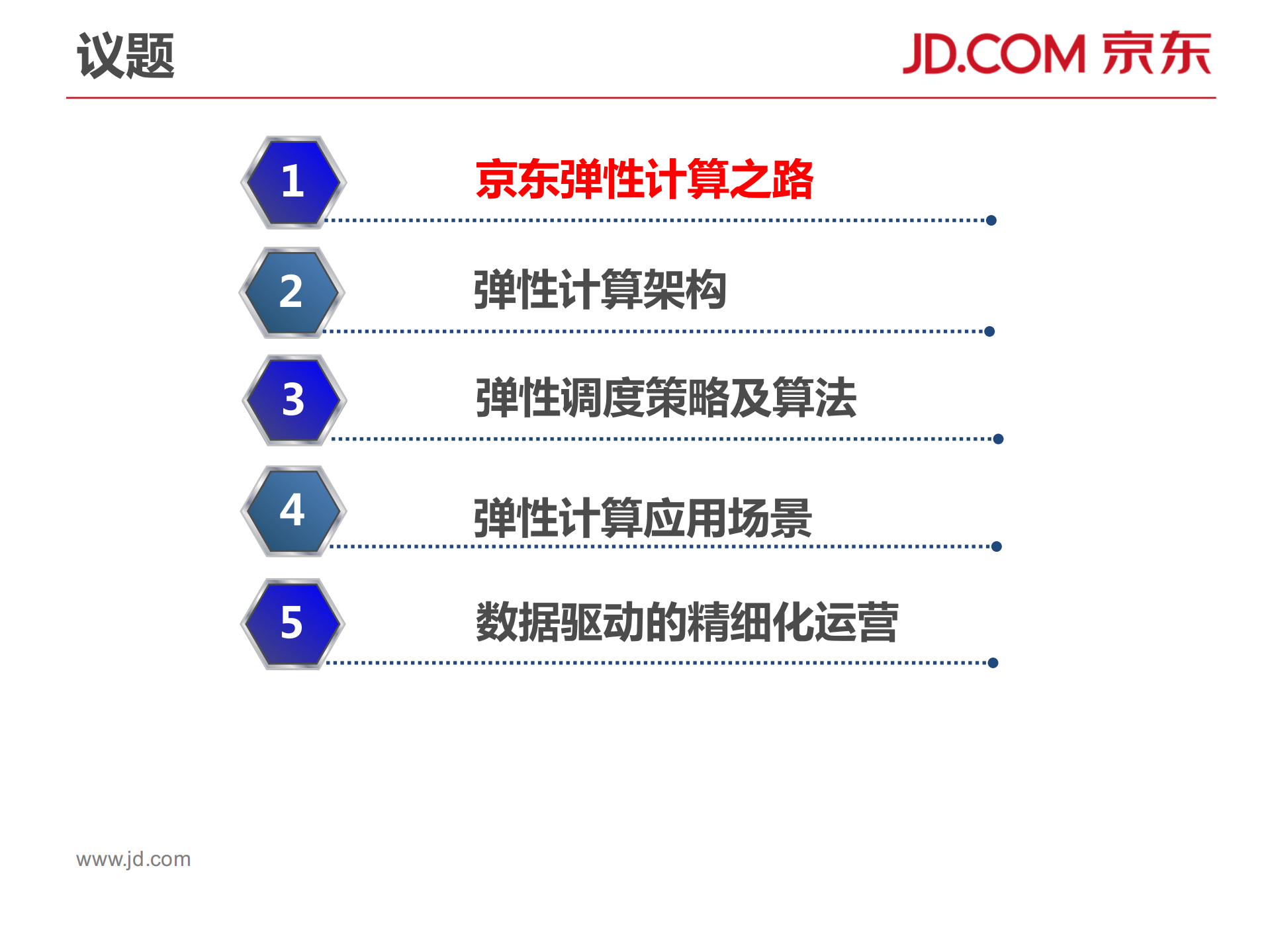 议题

JD.COM 京东

1 京东弹性计算之路

2 弹性计算架构

3 弹性调度策略及算法

4 弹性计算应用场景

5 数据驱动的精细化运营

www.jd.com